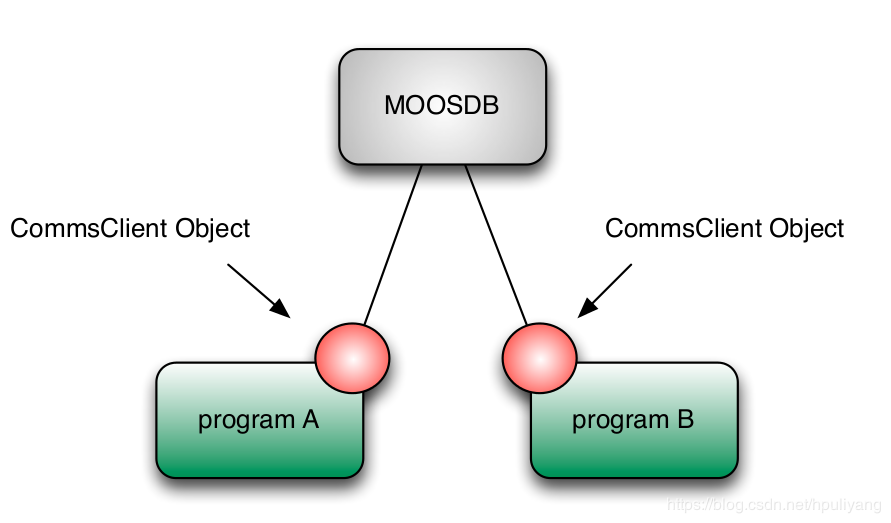 MOOSDB

CommsClient Object

CommsClient Object

program A

program B

https://blog.csdn.net/hpuliyang